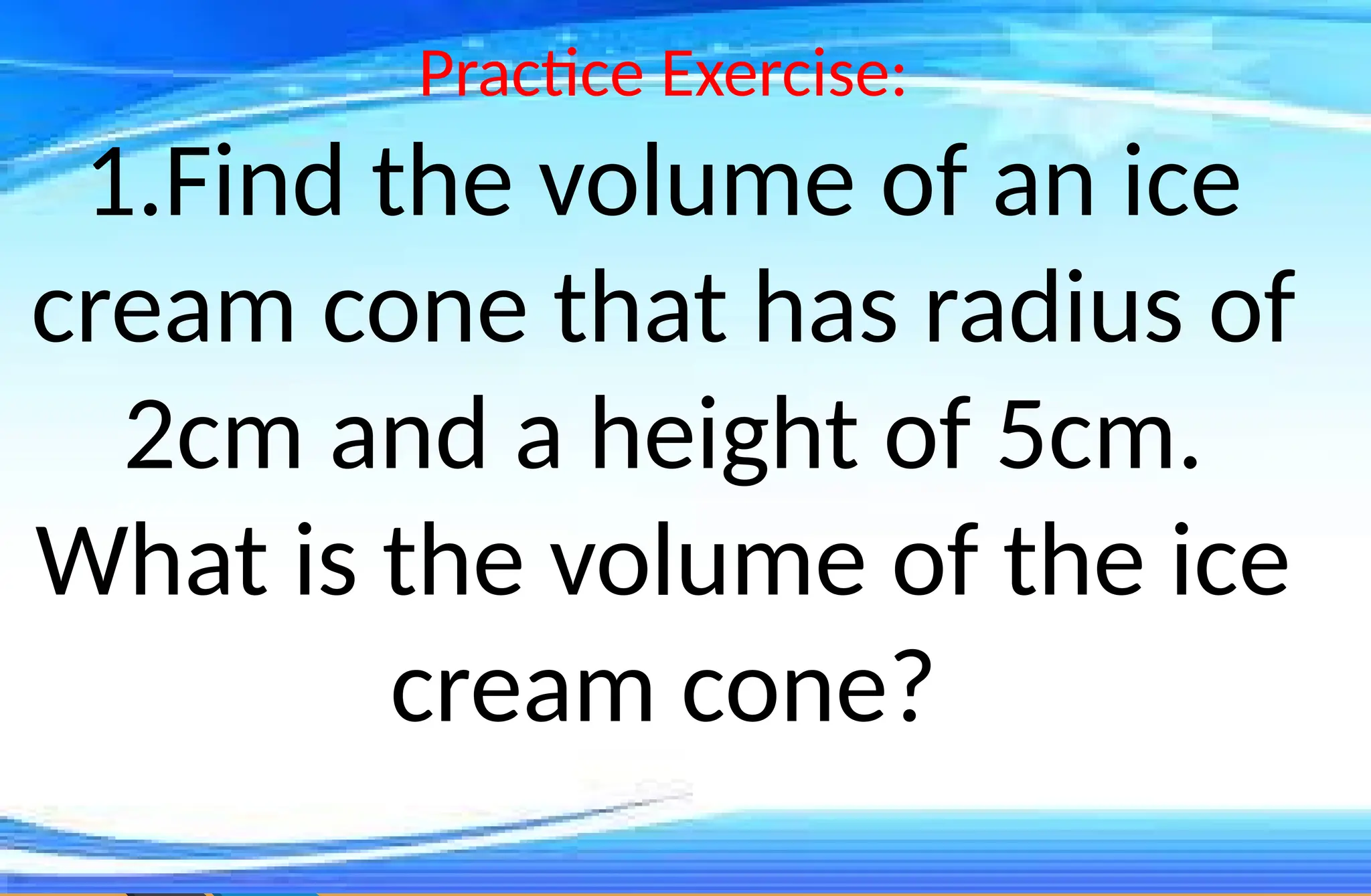 Practice Exercise:

1.Find the volume of an ice cream cone that has radius of 2cm and a height of 5cm. What is the volume of the ice cream cone?